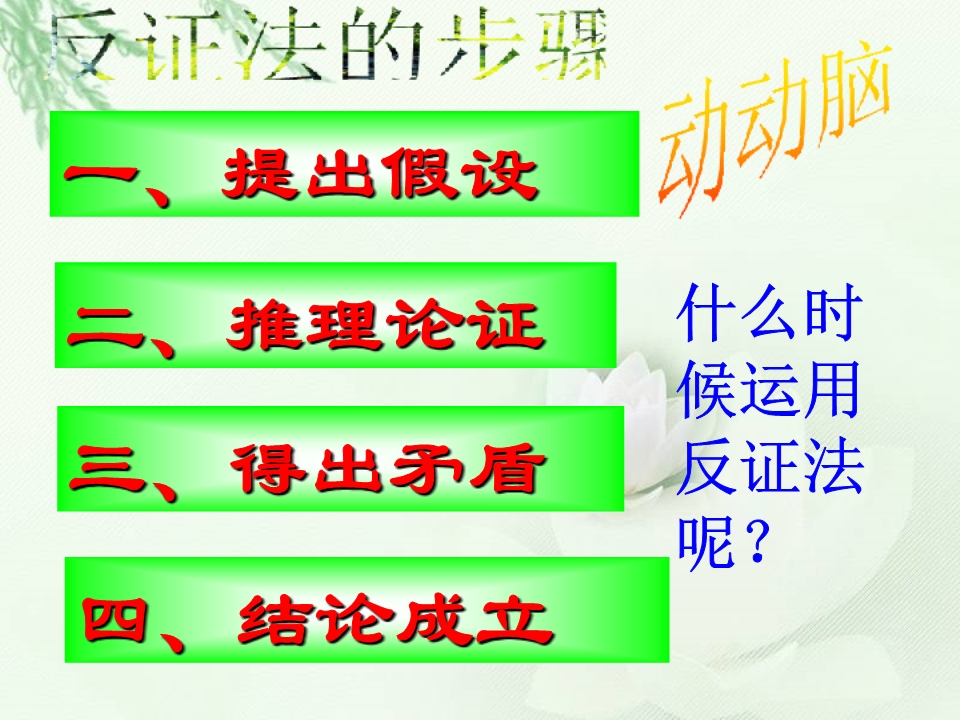 反证法的步骤

动动脑

一、提出假设

二、推理论证

三、得出矛盾

四、结论成立

什么时候运用反证法呢？